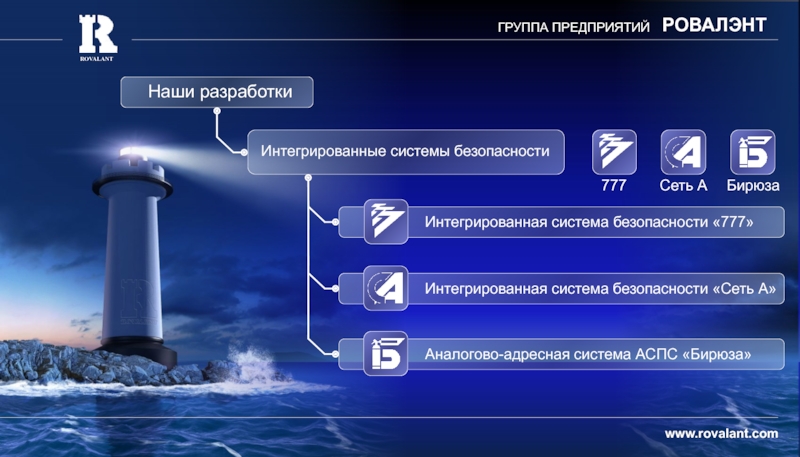 R
ROVALANT

ГРУППА ПРЕДПРИЯТИЙ РОВАЛЭНТ

Наши разработки

Интегрированные системы безопасности

777

Сеть А

Бирюза

Интегрированная система безопасности «777»

Интегрированная система безопасности «Сеть А»

Аналогово-адресная система АСПС «Бирюза»

www.rovalant.com